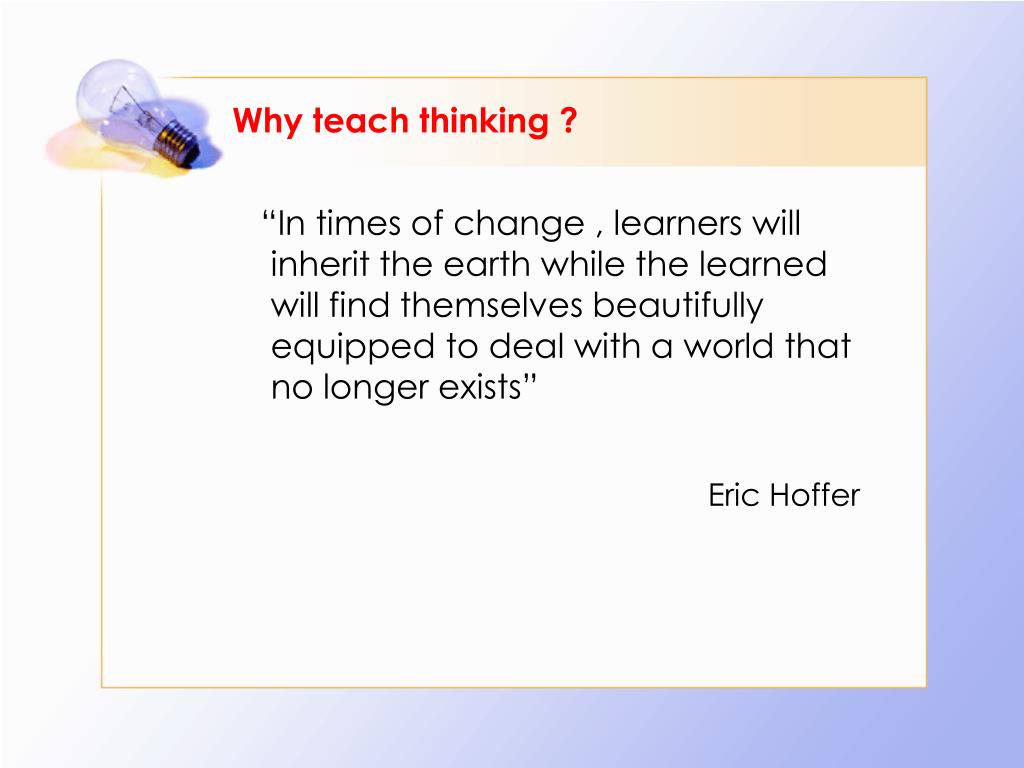 Why teach thinking ?

“In times of change , learners will inherit the earth while the learned will find themselves beautifully equipped to deal with a world that no longer exists”

Eric Hoffer